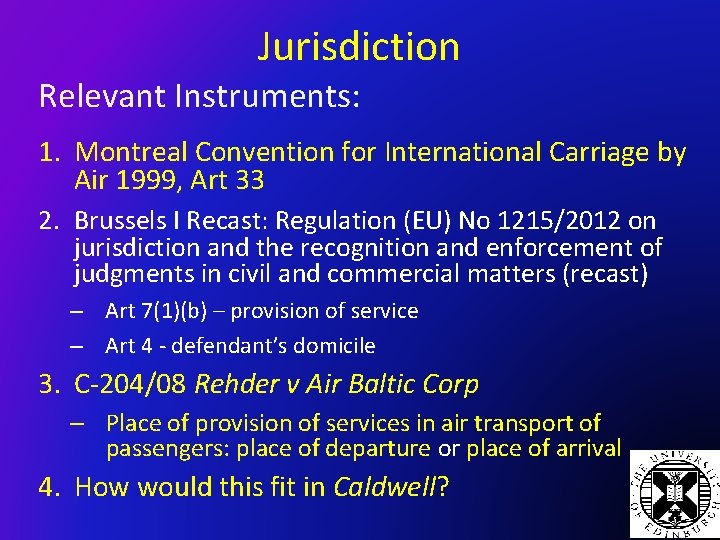 Jurisdiction

Relevant Instruments:

1. Montreal Convention for International Carriage by Air 1999, Art 33

2. Brussels I Recast: Regulation (EU) No 1215/2012 on jurisdiction and the recognition and enforcement of judgments in civil and commercial matters (recast)

– Art 7(1)(b) – provision of service

– Art 4 - defendant's domicile

3. C-204/08 Rehder v Air Baltic Corp

– Place of provision of services in air transport of passengers: place of departure or place of arrival

4. How would this fit in Caldwell?

THE UNIVERSITY OF EDINBURGH